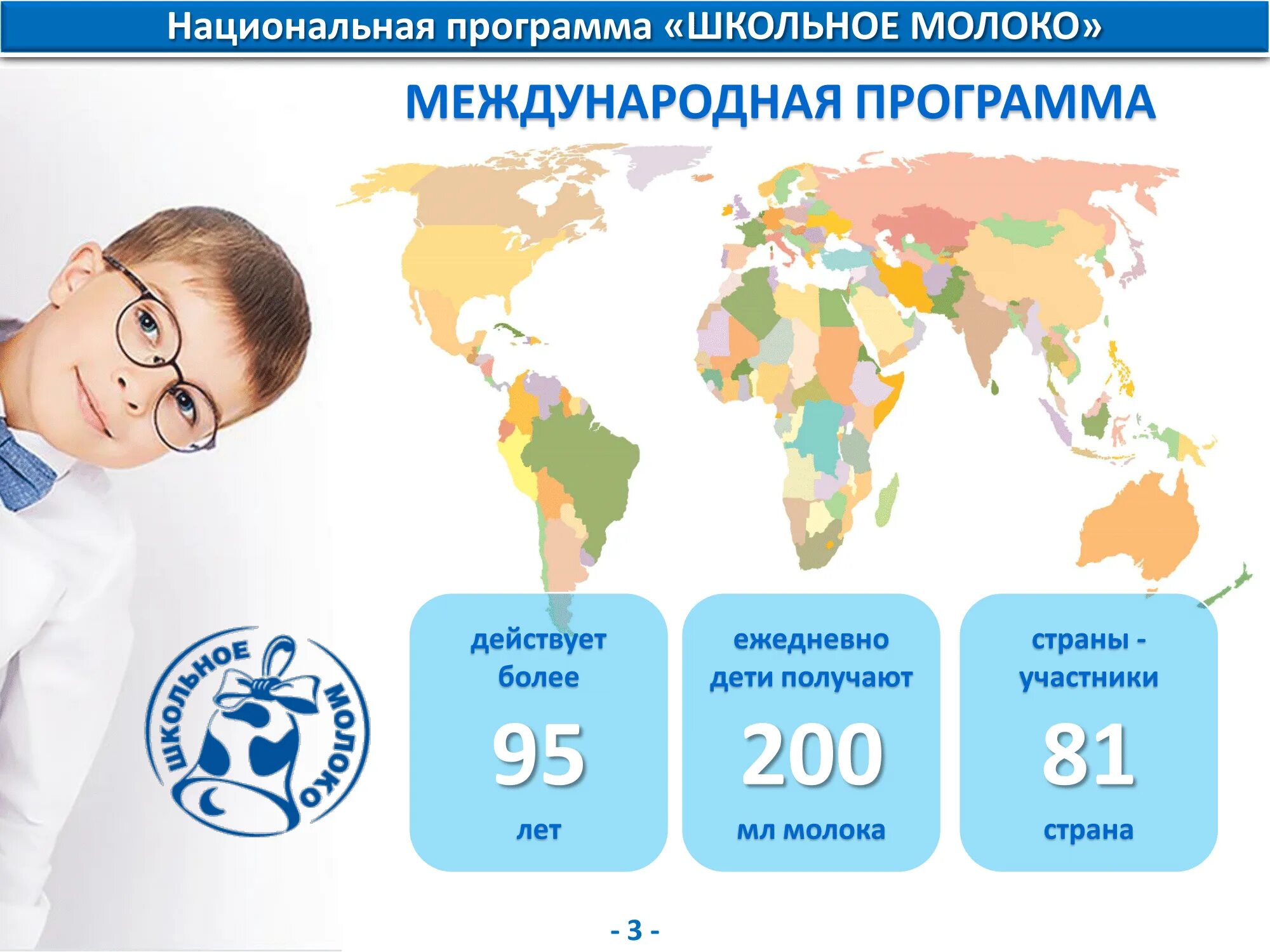 Национальная программа «ШКОЛЬНОЕ МОЛОКО»

МЕЖДУНАРОДНАЯ ПРОГРАММА

ШКОЛЬНОЕ МОЛОКО

действует более
95
лет

ежедневно дети получают
200
мл молока

страны - участники
81
страна

- 3 -